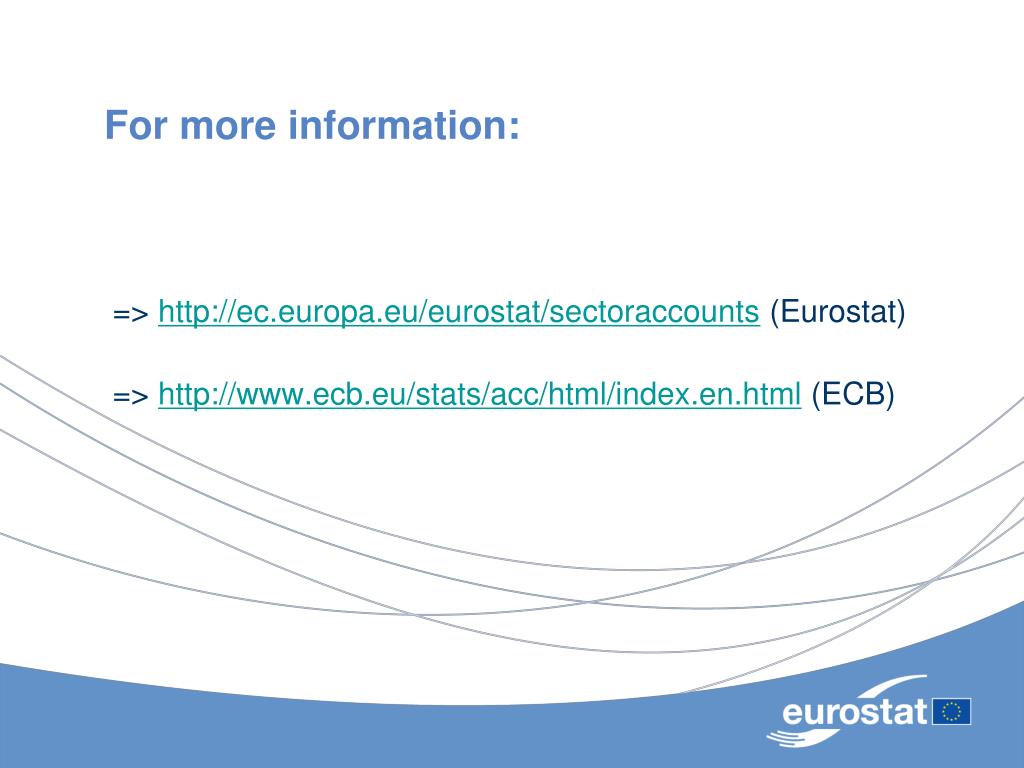 For more information:

=> http://ec.europa.eu/eurostat/sectoraccounts (Eurostat)

=> http://www.ecb.eu/stats/acc/html/index.en.html (ECB)

eurostat